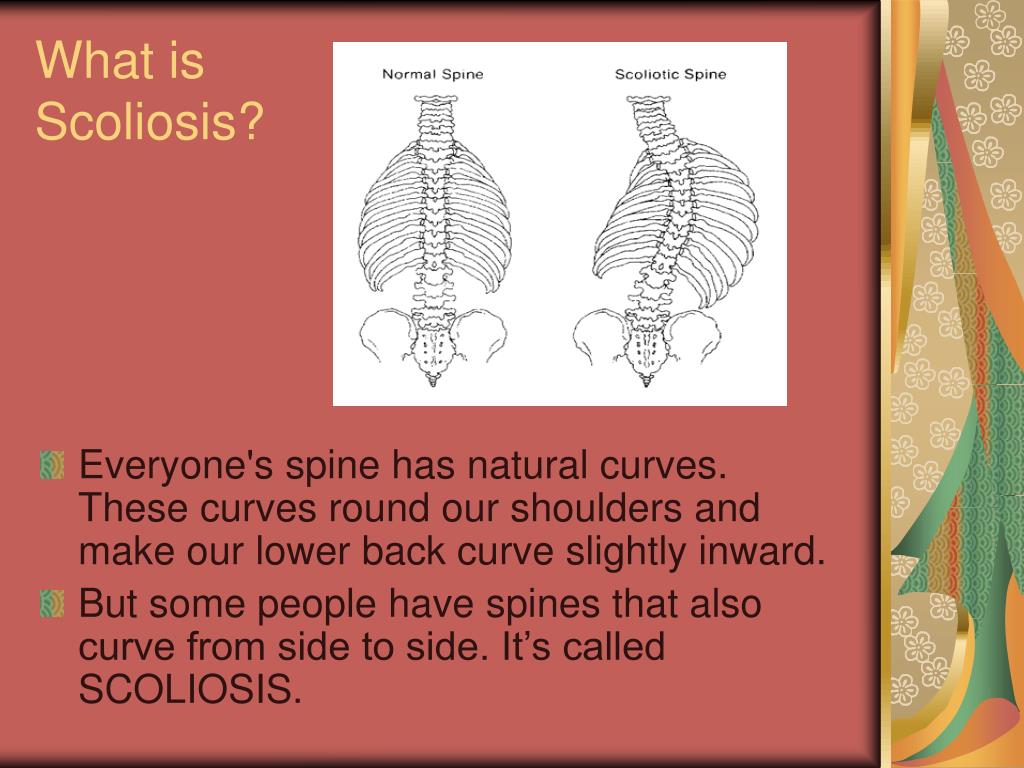 What is Scoliosis?

Normal Spine

Scoliotic Spine

Everyone's spine has natural curves. These curves round our shoulders and make our lower back curve slightly inward.

But some people have spines that also curve from side to side. It’s called SCOLIOSIS.